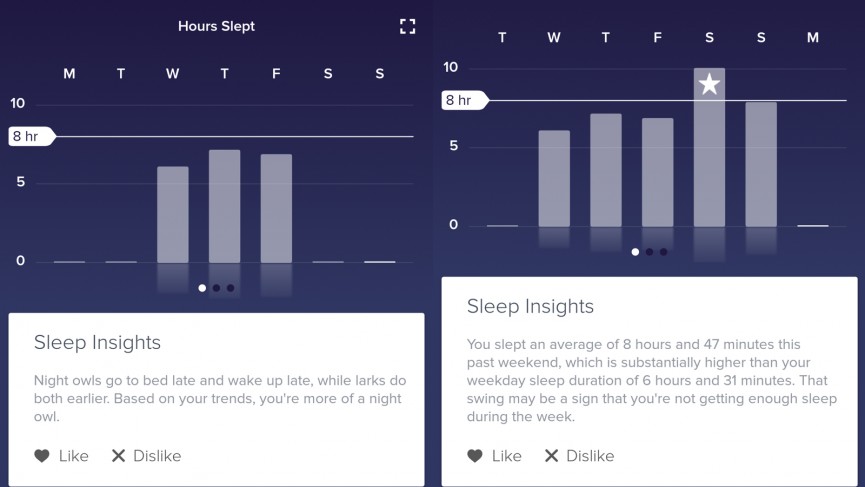 Hours Slept

M T W T F S S

10

8 hr

5

0

Sleep Insights

Night owls go to bed late and wake up late, while larks do both earlier. Based on your trends, you're more of a night owl.

Like Dislike

T W T F S S M

10

8 hr

5

0

Sleep Insights

You slept an average of 8 hours and 47 minutes this past weekend, which is substantially higher than your weekday sleep duration of 6 hours and 31 minutes. That swing may be a sign that you're not getting enough sleep during the week.

Like Dislike